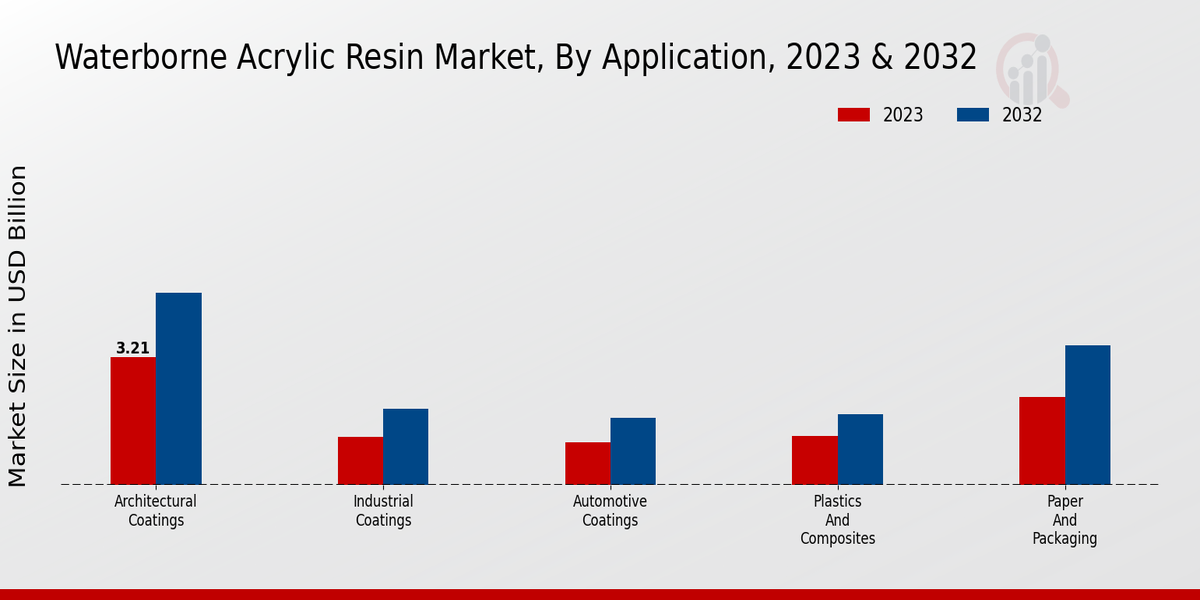 Waterborne Acrylic Resin Market, By Application, 2023 & 2032

2023
2032

Market Size in USD Billion

3.21

Architectural Coatings
Industrial Coatings
Automotive Coatings
Plastics And Composites
Paper And Packaging